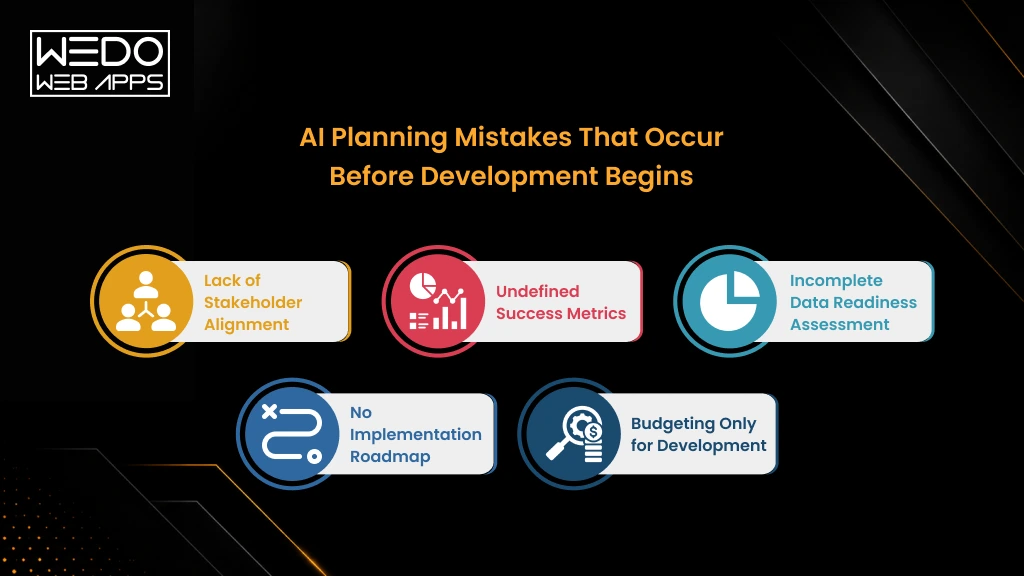 WEDO WEB APPS

AI Planning Mistakes That Occur Before Development Begins

Lack of Stakeholder Alignment

Undefined Success Metrics

Incomplete Data Readiness Assessment

No Implementation Roadmap

Budgeting Only for Development